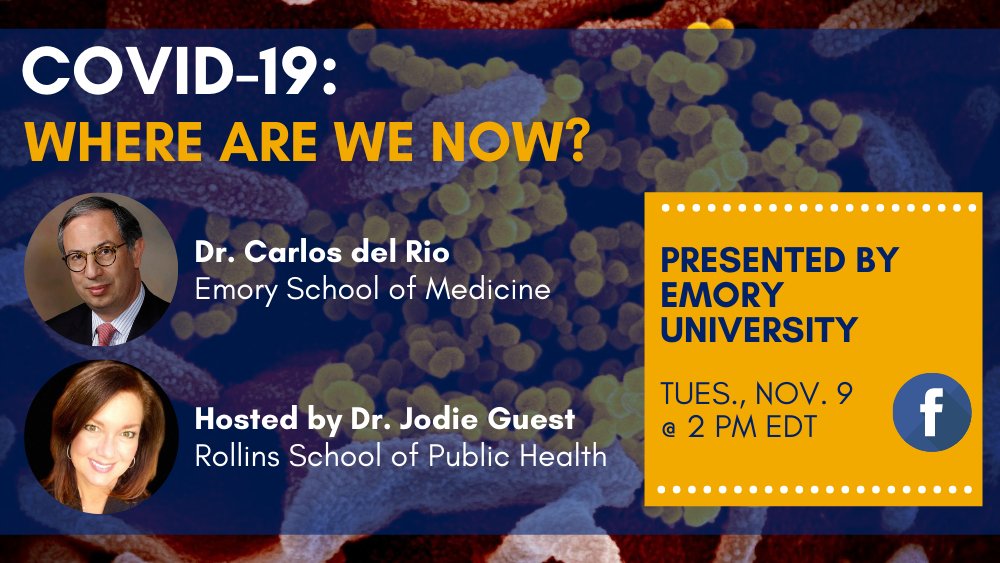 COVID-19:
WHERE ARE WE NOW?

Dr. Carlos del Rio
Emory School of Medicine

Hosted by Dr. Jodie Guest
Rollins School of Public Health

PRESENTED BY EMORY UNIVERSITY

TUES., NOV. 9
@ 2 PM EDT

f